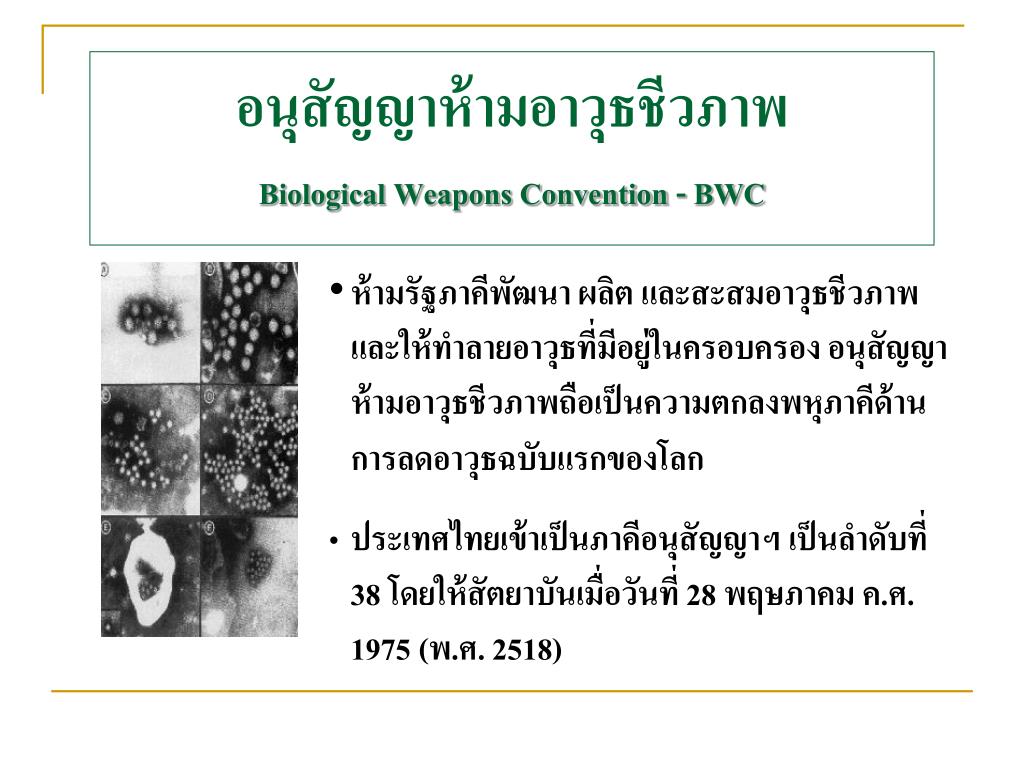 อนุสัญญาห้ามอาวุธชีวภาพ

Biological Weapons Convention - BWC

• ห้ามรัฐภาคีพัฒนา ผลิต และสะสมอาวุธชีวภาพ และให้ทำลายอาวุธที่มีอยู่ในครอบครอง อนุสัญญาห้ามอาวุธชีวภาพถือเป็นความตกลงพหุภาคีด้านการลดอาวุธฉบับแรกของโลก

• ประเทศไทยเข้าเป็นภาคีอนุสัญญาฯ เป็นลำดับที่ 38 โดยให้สัตยาบันเมื่อวันที่ 28 พฤษภาคม ค.ศ. 1975 (พ.ศ. 2518)